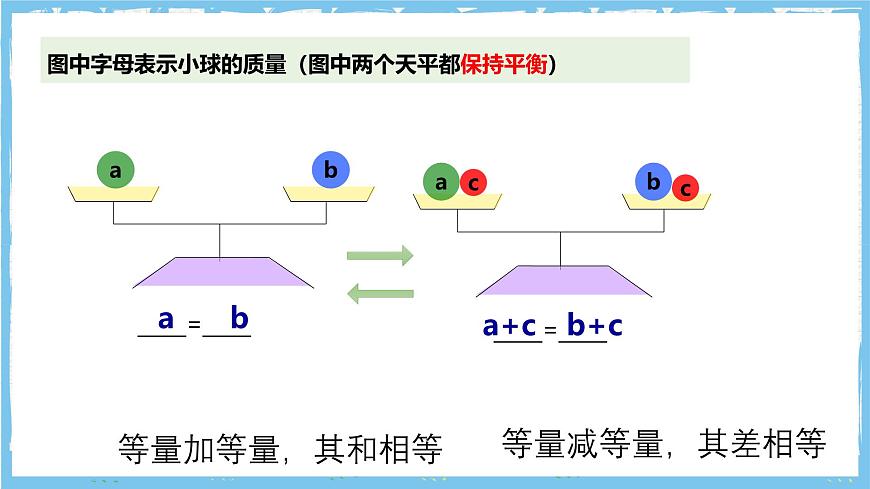 图中字母表示小球的质量（图中两个天平都保持平衡）

a

b

a c

b c

a = b

a+c = b+c

等量加等量，其和相等

等量减等量，其差相等